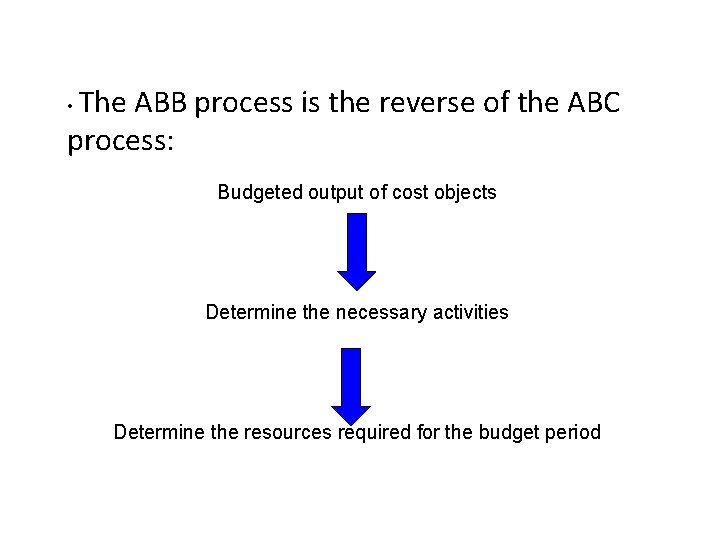 · The ABB process is the reverse of the ABC process:

Budgeted output of cost objects

Determine the necessary activities

Determine the resources required for the budget period